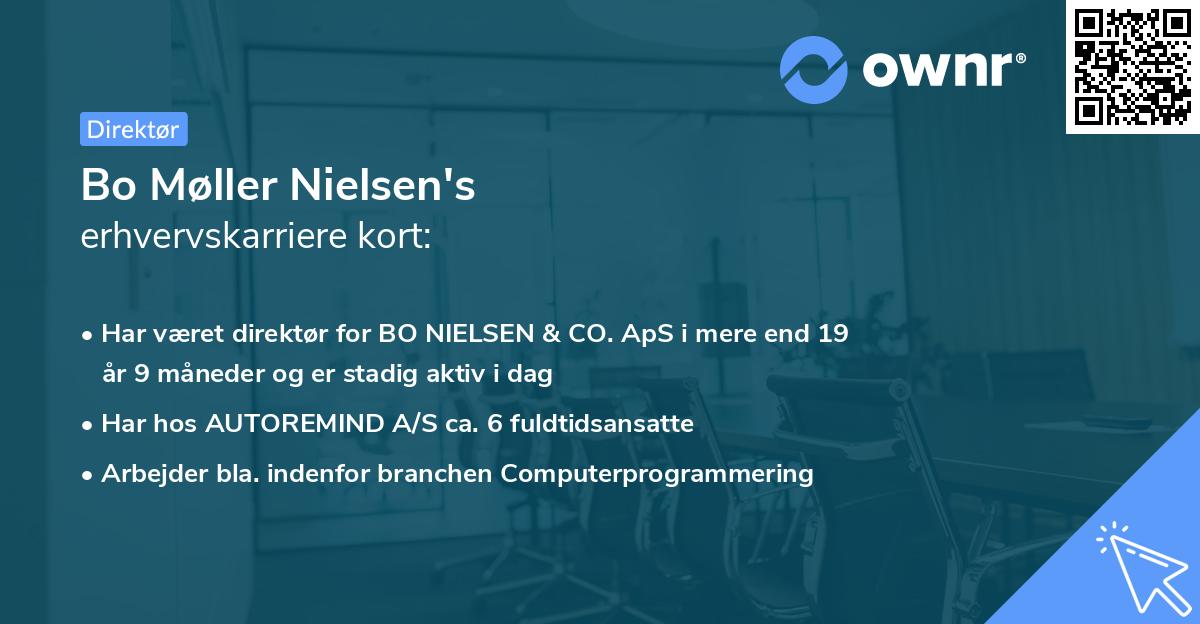 ownr®

Direktør

Bo Møller Nielsen's
erhvervskarriere kort:

• Har været direktør for BO NIELSEN & CO. ApS i mere end 19 år 9 måneder og er stadig aktiv i dag
• Har hos AUTOREMIND A/S ca. 6 fuldtidsansatte
• Arbejder bla. indenfor branchen Computerprogrammering